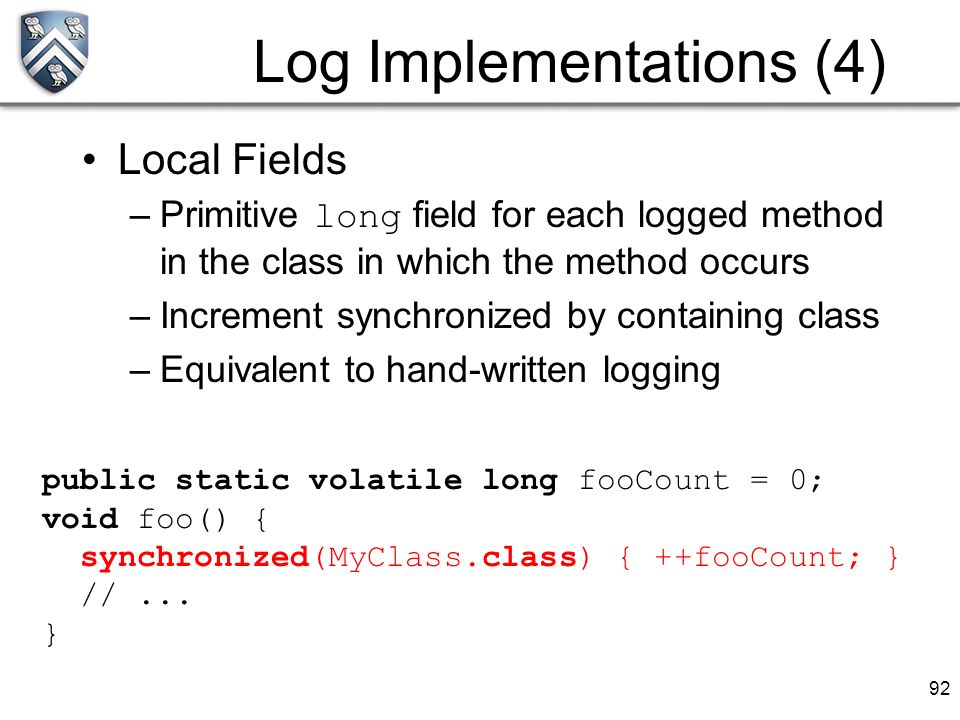 Log Implementations (4)

• Local Fields
– Primitive long field for each logged method in the class in which the method occurs
– Increment synchronized by containing class
– Equivalent to hand-written logging

public static volatile long fooCount = 0;
void foo() {
  synchronized(MyClass.class) { ++fooCount; }
  // ...
}

92